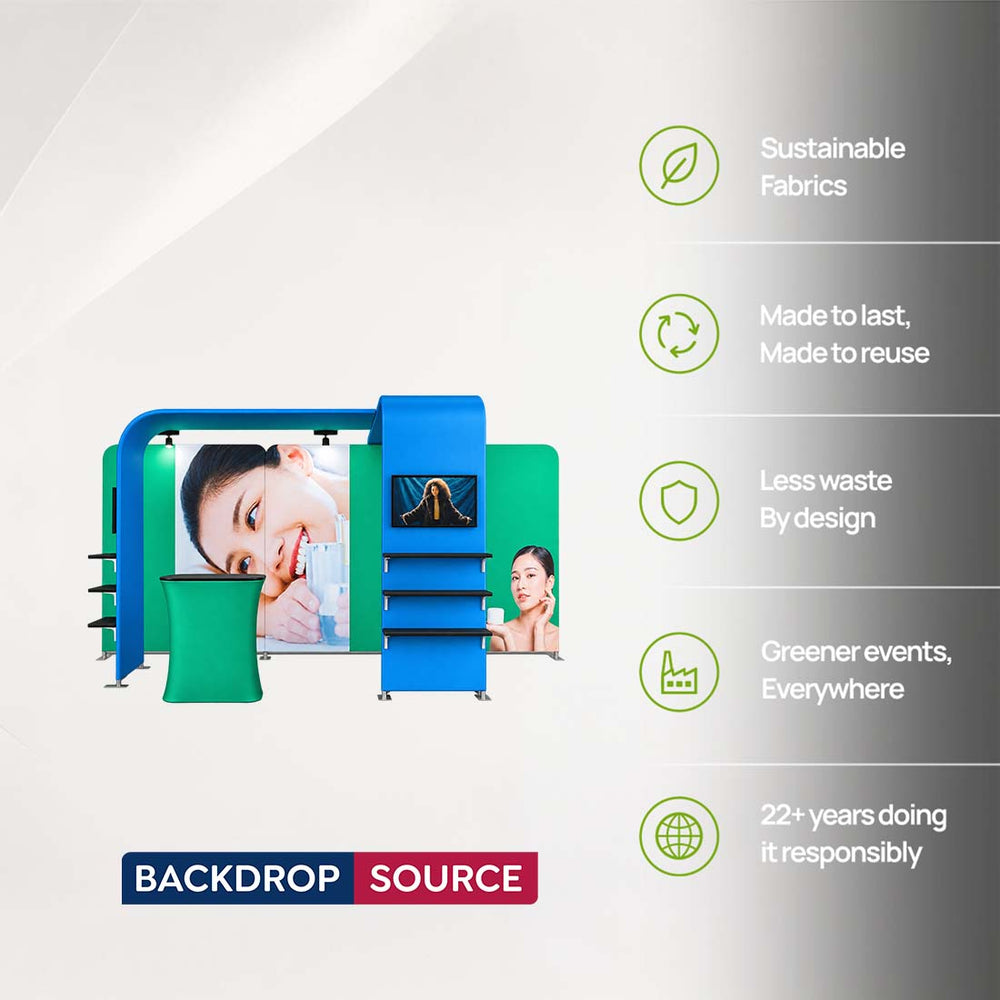 Sustainable Fabrics

Made to last, Made to reuse

Less waste By design

Greener events, Everywhere

22+ years doing it responsibly

BACKDROP SOURCE